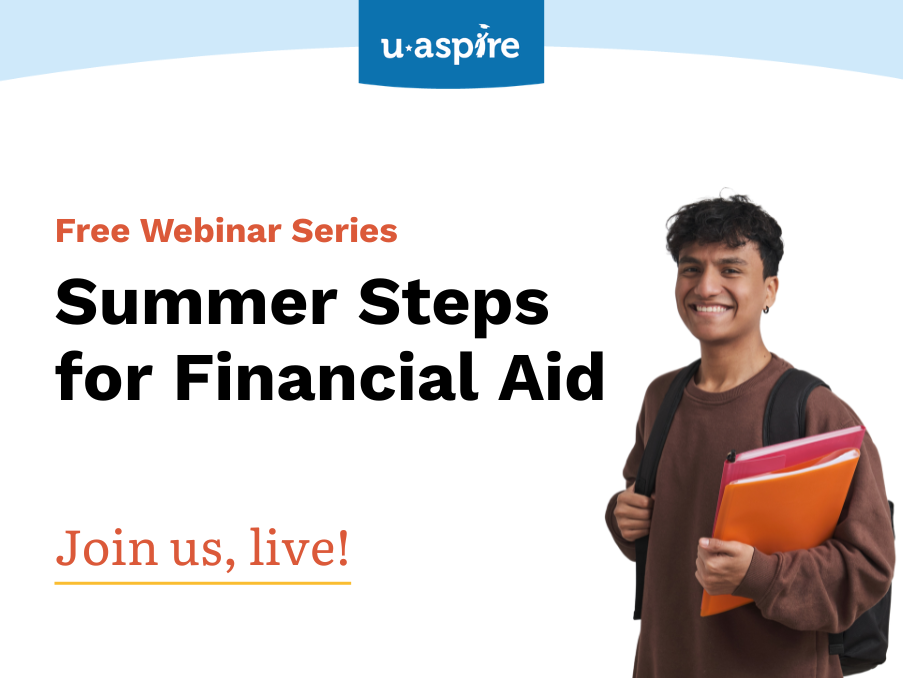 u·aspire

Free Webinar Series

Summer Steps for Financial Aid

Join us, live!